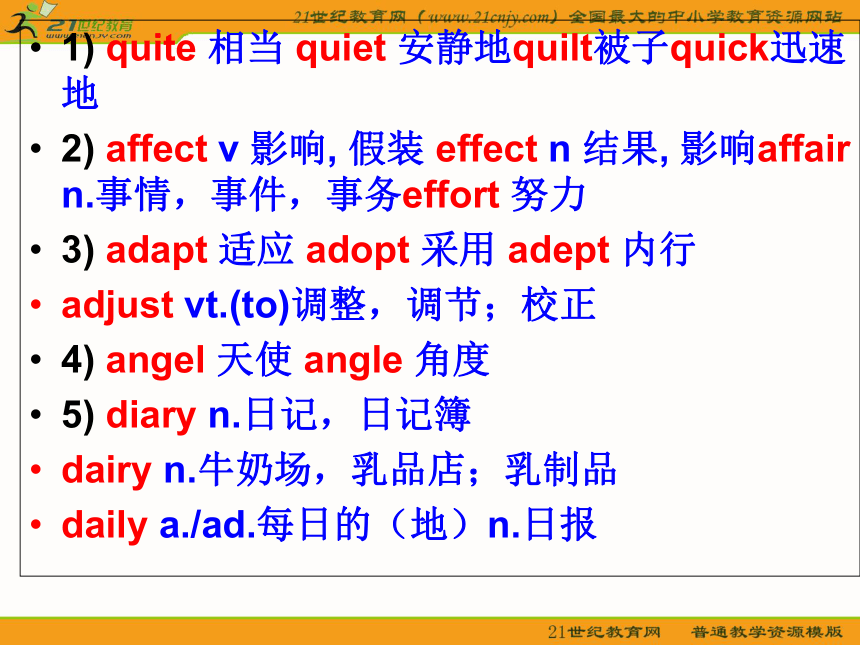 21世纪教育
21世纪教育网（www.21cnjy.com）全国最大的中小学教育资源网站

• 1) quite 相当 quiet 安静地quilt被子quick迅速地
• 2) affect v 影响, 假装 effect n 结果, 影响affair n.事情，事件，事务effort 努力
• 3) adapt 适应 adopt 采用 adept 内行
• adjust vt.(to)调整，调节；校正
• 4) angel 天使 angle 角度
• 5) diary n.日记，日记簿
• dairy n.牛奶场，乳品店；乳制品
• daily a./ad.每日的（地）n.日报

21世纪教育网　普通教学资源模版